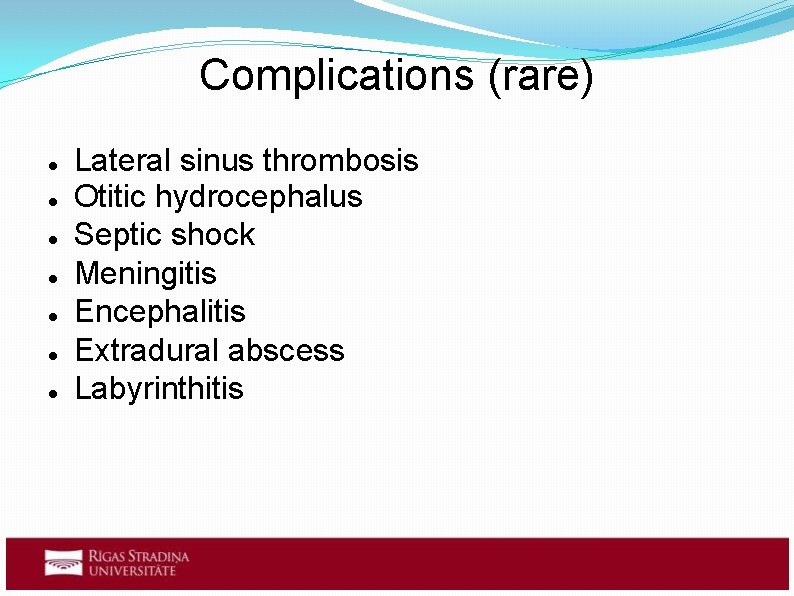 Complications (rare)

- Lateral sinus thrombosis
- Otitic hydrocephalus
- Septic shock
- Meningitis
- Encephalitis
- Extradural abscess
- Labyrinthitis

RĪGAS STRADIŅA UNIVERSITĀTE